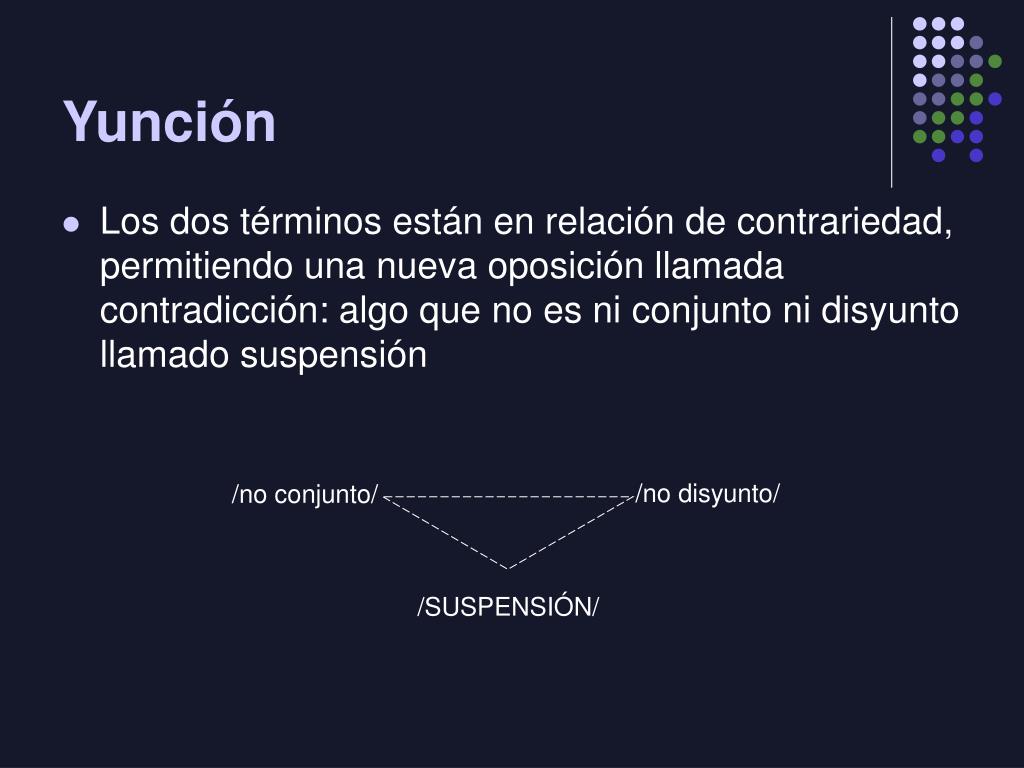 Yunción

Los dos términos están en relación de contrariedad, permitiendo una nueva oposición llamada contradicción: algo que no es ni conjunto ni disyunto llamado suspensión

/no conjunto/ /no disyunto/

/SUSPENSIÓN/